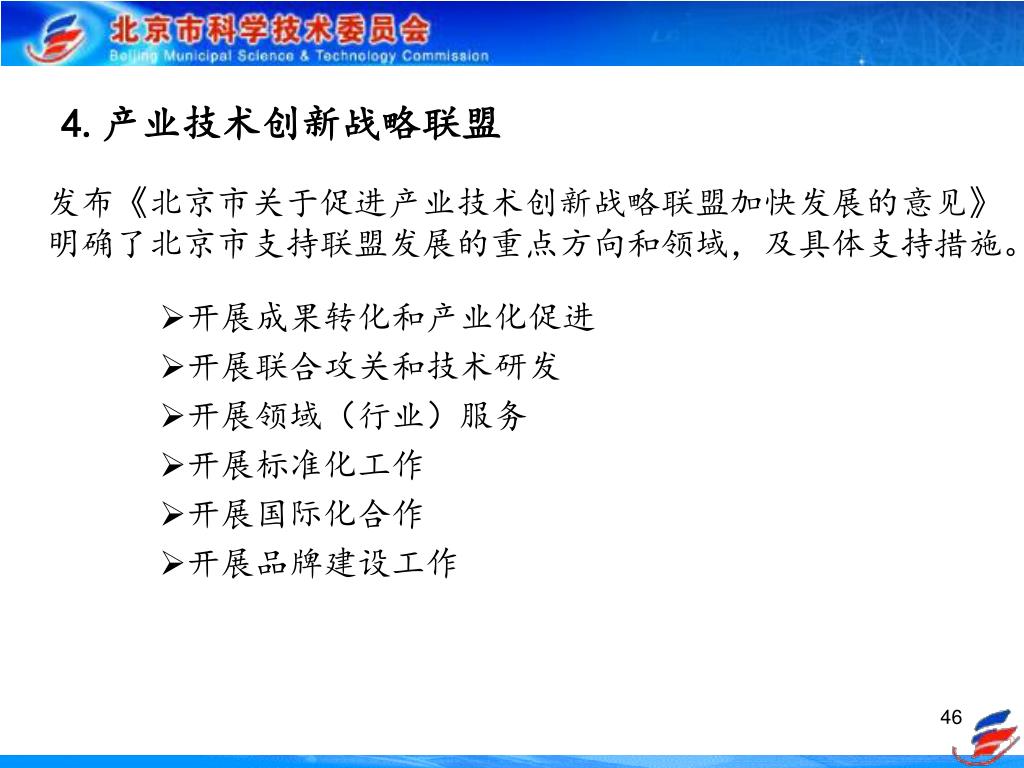 北京市科学技术委员会
Beijing Municipal Science & Technology Commission

4. 产业技术创新战略联盟

发布《北京市关于促进产业技术创新战略联盟加快发展的意见》明确了北京市支持联盟发展的重点方向和领域，及具体支持措施。

➢开展成果转化和产业化促进
➢开展联合攻关和技术研发
➢开展领域（行业）服务
➢开展标准化工作
➢开展国际化合作
➢开展品牌建设工作

46